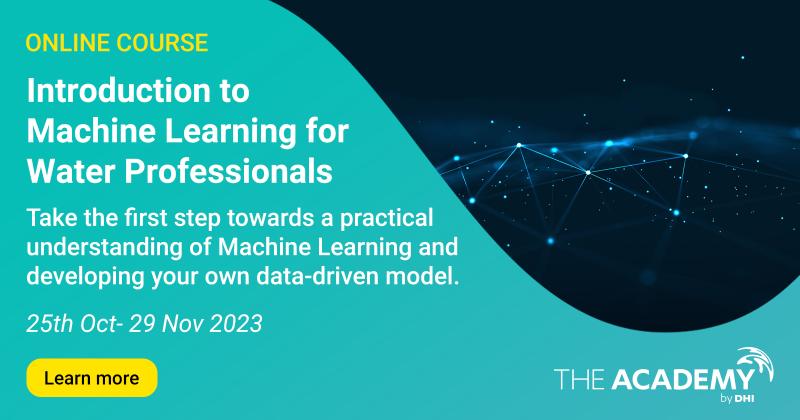 ONLINE COURSE

Introduction to Machine Learning for Water Professionals

Take the first step towards a practical understanding of Machine Learning and developing your own data-driven model.

25th Oct- 29 Nov 2023

Learn more

THE ACADEMY by DHI